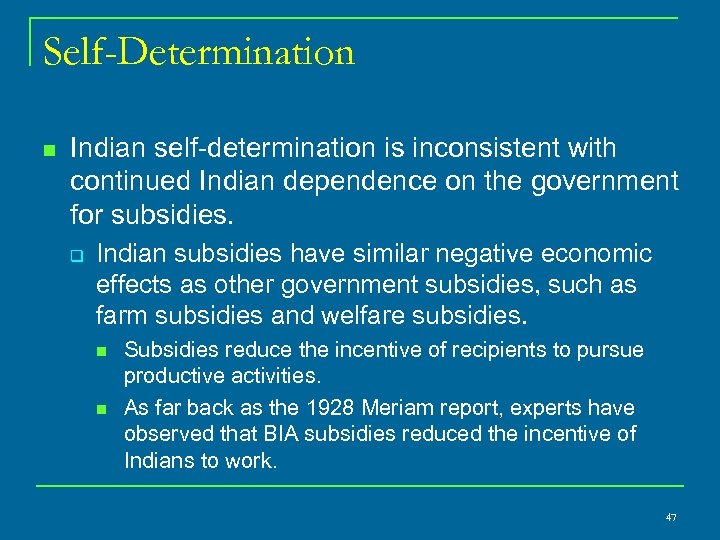 Self-Determination

Indian self-determination is inconsistent with continued Indian dependence on the government for subsidies.

Indian subsidies have similar negative economic effects as other government subsidies, such as farm subsidies and welfare subsidies.

Subsidies reduce the incentive of recipients to pursue productive activities.

As far back as the 1928 Meriam report, experts have observed that BIA subsidies reduced the incentive of Indians to work.

47